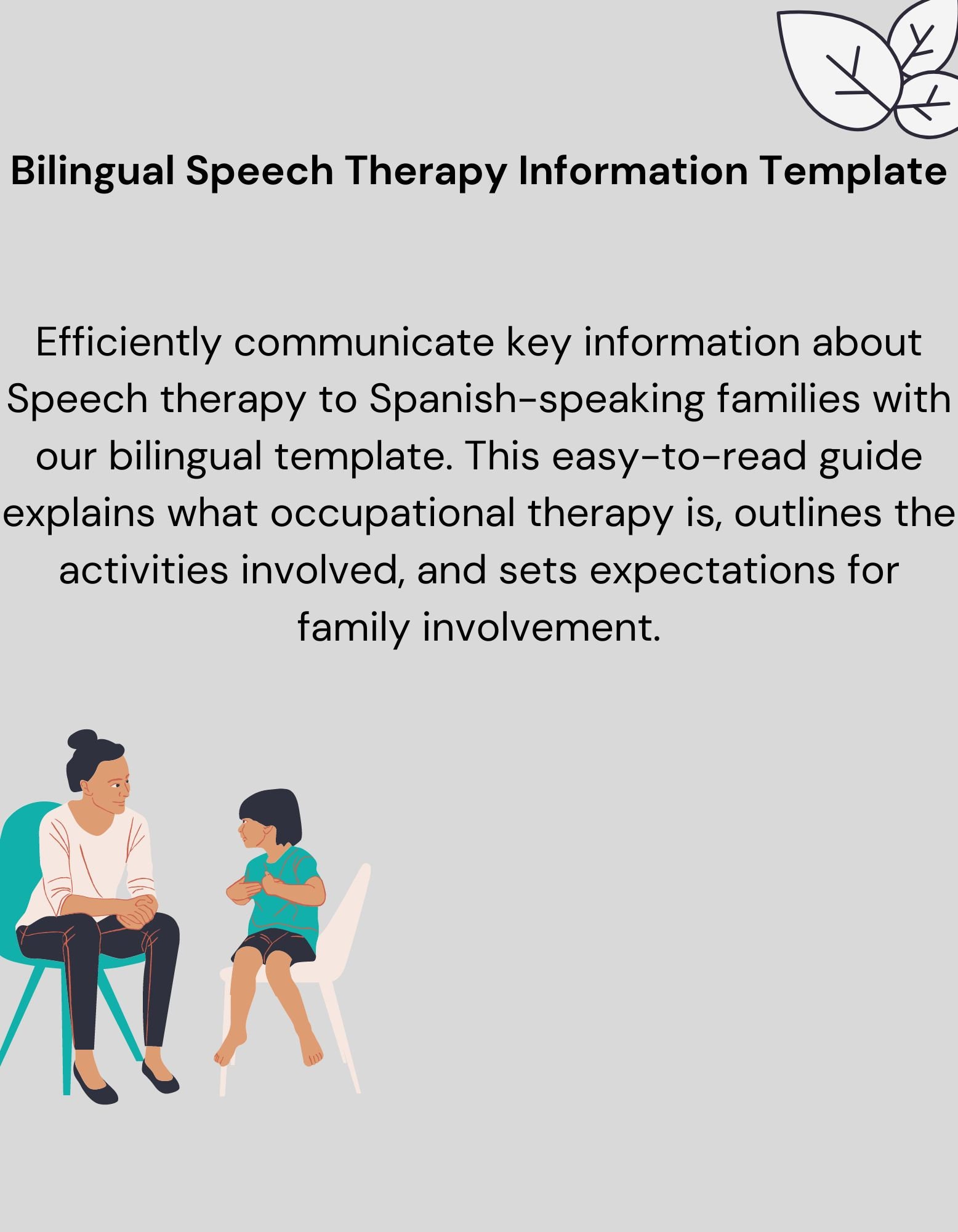 Bilingual Speech Therapy Information Template

Efficiently communicate key information about Speech therapy to Spanish-speaking families with our bilingual template. This easy-to-read guide explains what occupational therapy is, outlines the activities involved, and sets expectations for family involvement.